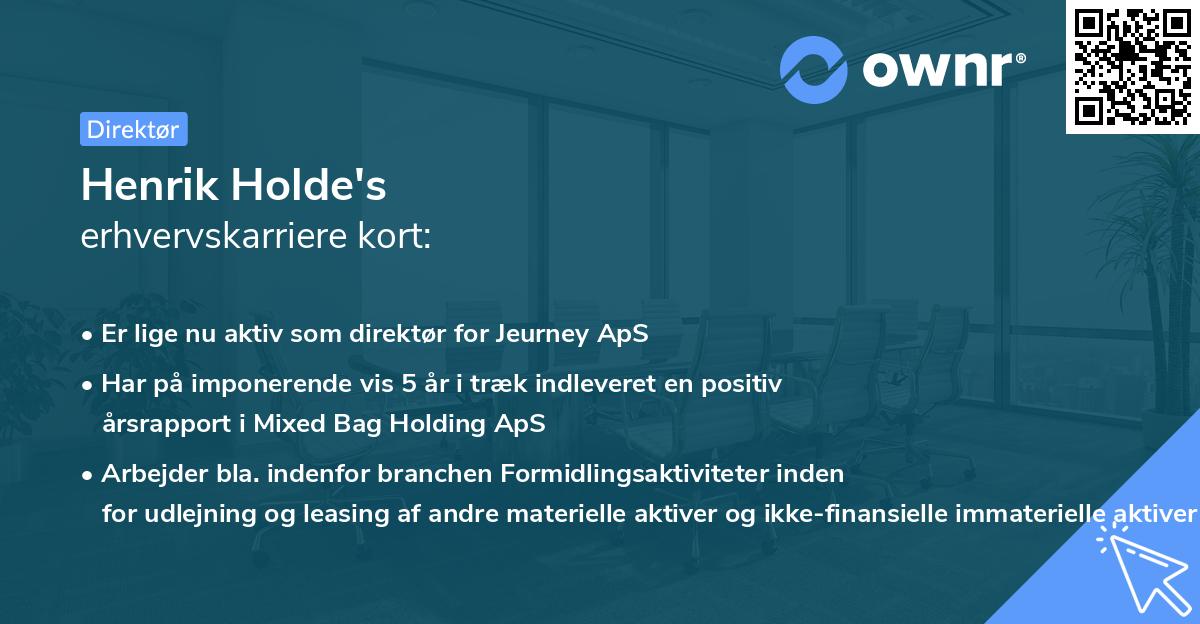 ownr®

Direktør

Henrik Holde's
erhvervskarriere kort:

• Er lige nu aktiv som direktør for Jeurney ApS
• Har på imponerende vis 5 år i træk indleveret en positiv årsrapport i Mixed Bag Holding ApS
• Arbejder bla. indenfor branchen Formidlingsaktiviteter inden for udlejning og leasing af andre materielle aktiver og ikke-finansielle immaterielle aktiver